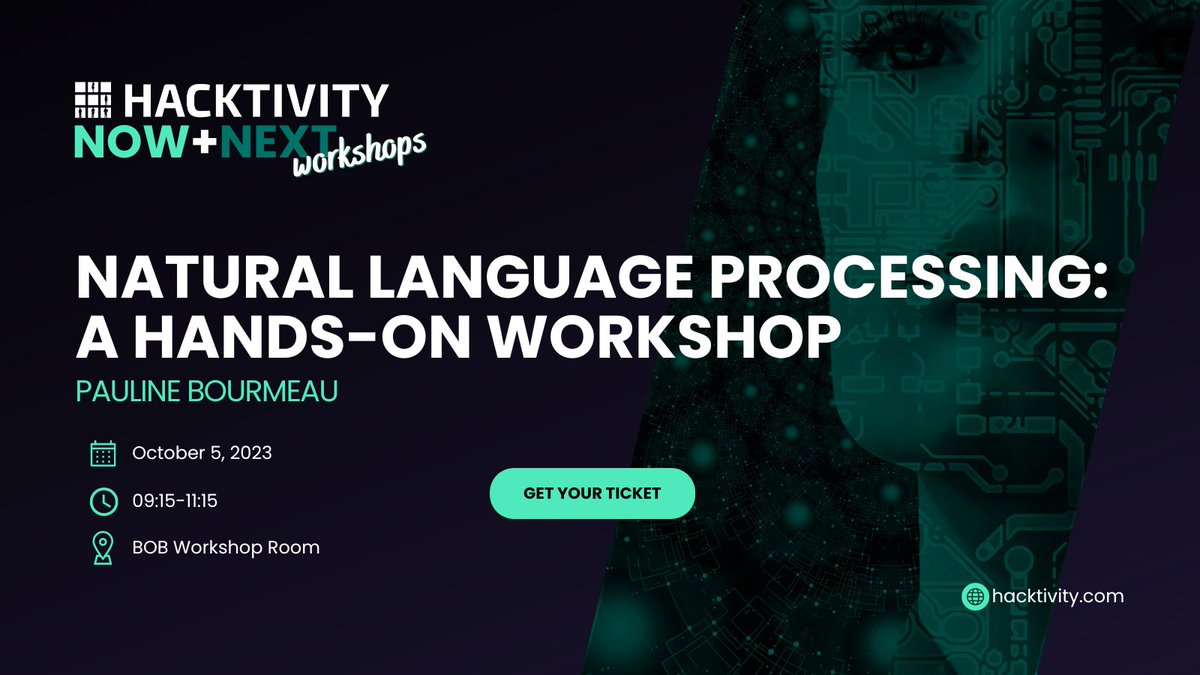 HACKTIVITY
NOW+NEXT
workshops

NATURAL LANGUAGE PROCESSING: A HANDS-ON WORKSHOP

PAULINE BOURMEAU

October 5, 2023

09:15-11:15

BOB Workshop Room

GET YOUR TICKET

hacktivity.com